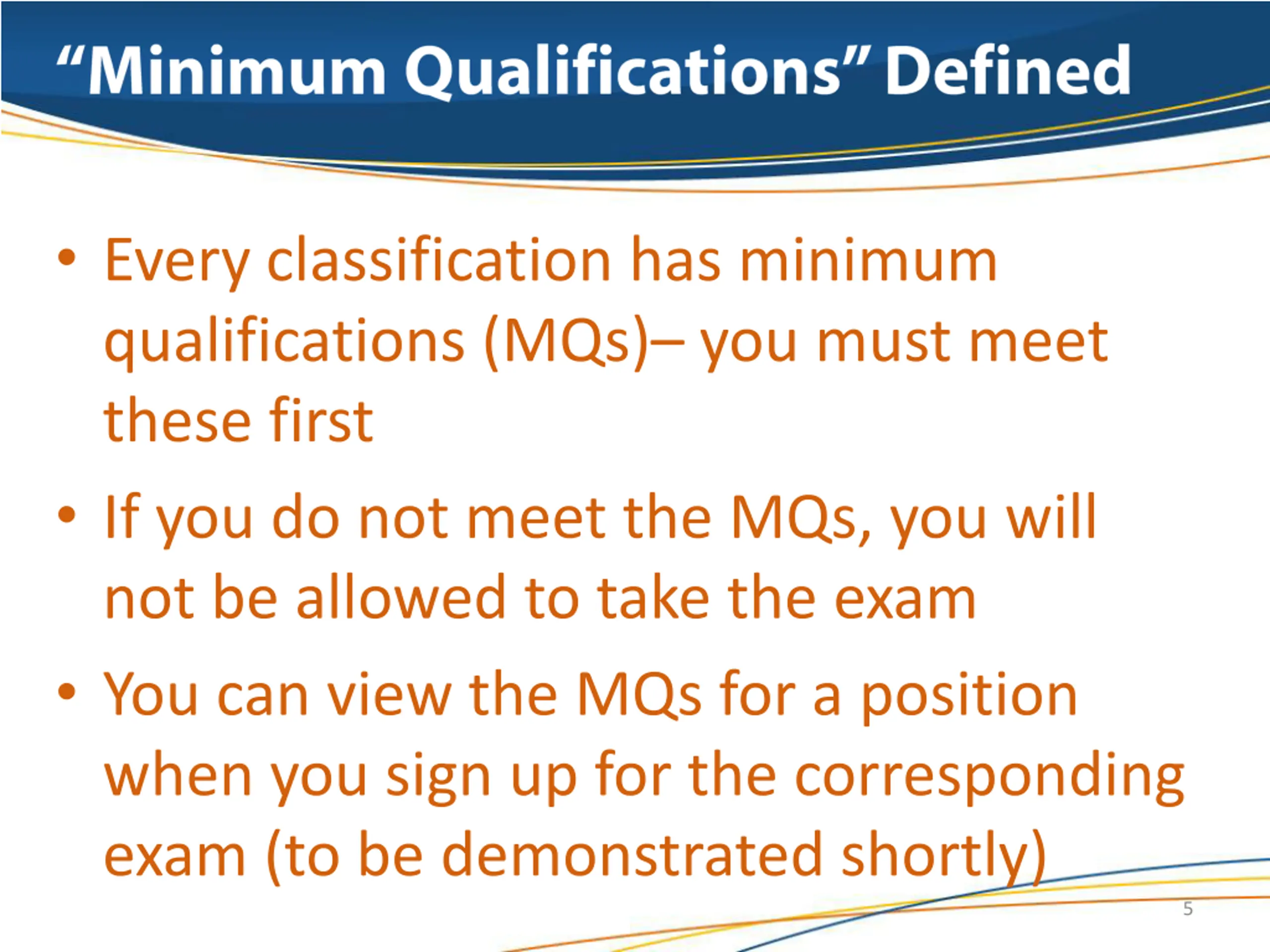 “Minimum Qualifications” Defined

• Every classification has minimum qualifications (MQs)– you must meet these first

• If you do not meet the MQs, you will not be allowed to take the exam

• You can view the MQs for a position when you sign up for the corresponding exam (to be demonstrated shortly)

5